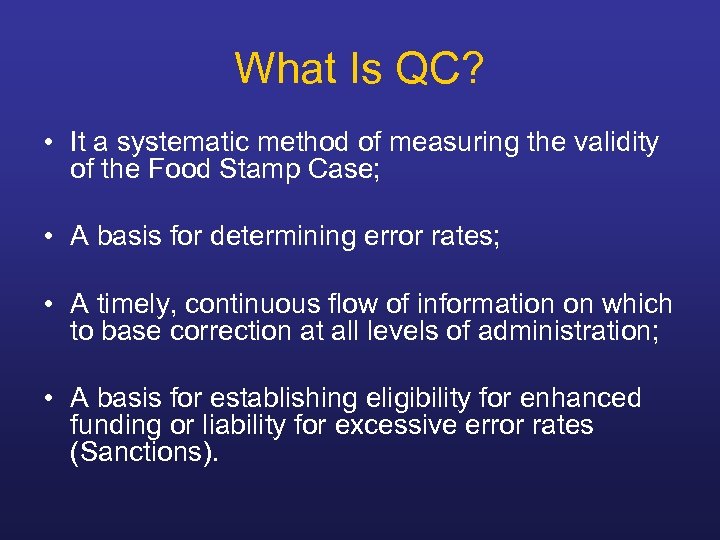 What Is QC?

• It a systematic method of measuring the validity of the Food Stamp Case;

• A basis for determining error rates;

• A timely, continuous flow of information on which to base correction at all levels of administration;

• A basis for establishing eligibility for enhanced funding or liability for excessive error rates (Sanctions).